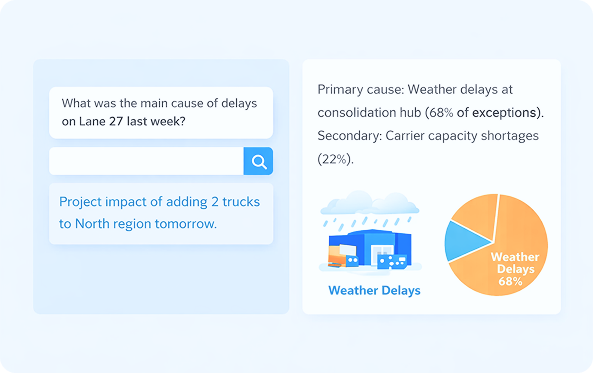 What was the main cause of delays on Lane 27 last week?

Project impact of adding 2 trucks to North region tomorrow.

Primary cause: Weather delays at consolidation hub (68% of exceptions). Secondary: Carrier capacity shortages (22%).

Weather Delays

Weather Delays 68%